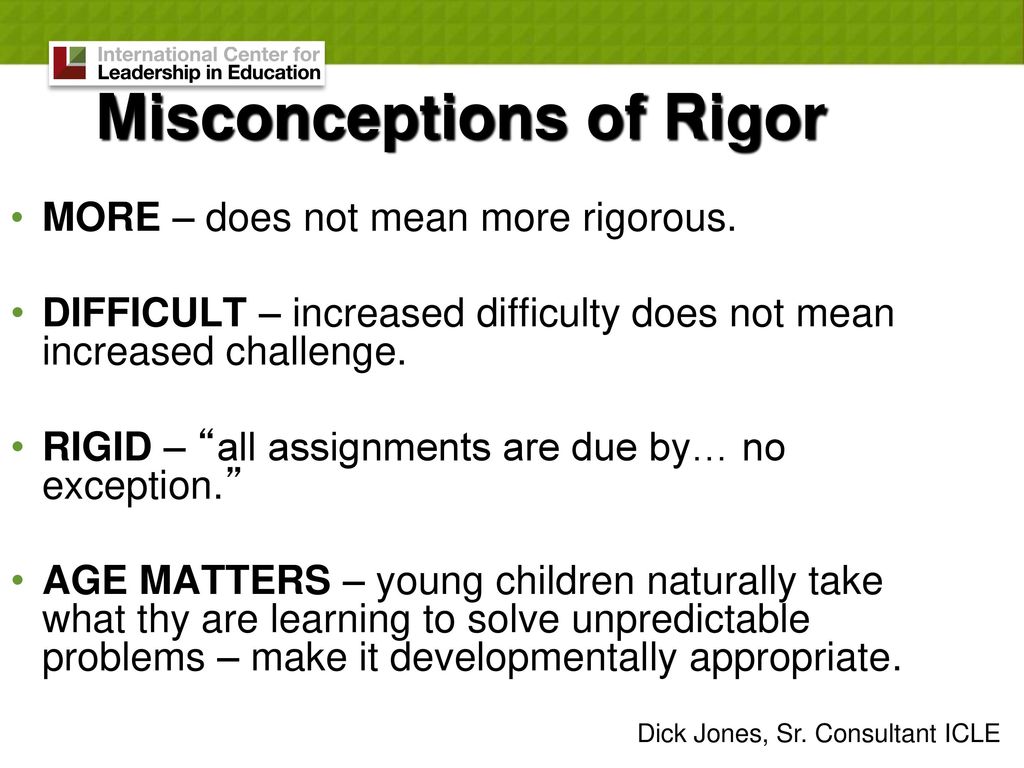 International Center for Leadership in Education

Misconceptions of Rigor

• MORE – does not mean more rigorous.

• DIFFICULT – increased difficulty does not mean increased challenge.

• RIGID – “all assignments are due by… no exception.”

• AGE MATTERS – young children naturally take what thy are learning to solve unpredictable problems – make it developmentally appropriate.

Dick Jones, Sr. Consultant ICLE